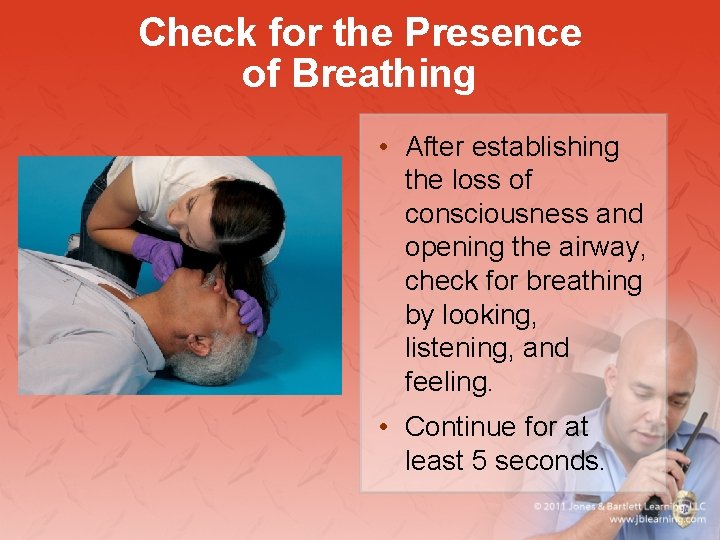 Check for the Presence of Breathing

• After establishing the loss of consciousness and opening the airway, check for breathing by looking, listening, and feeling.

• Continue for at least 5 seconds.

© 2011 Jones & Bartlett Learning, LLC
www.jblearning.com